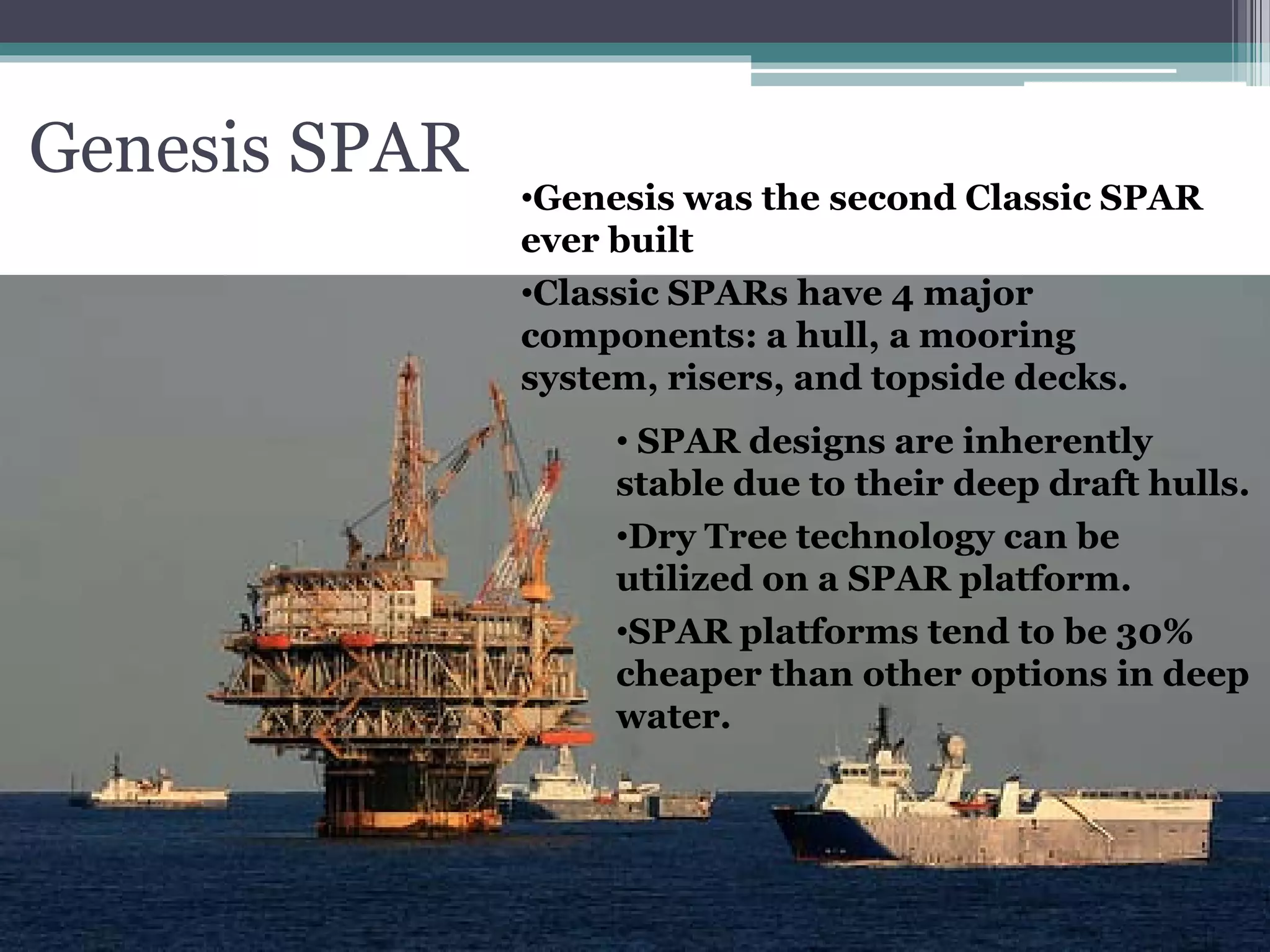 Genesis SPAR

•Genesis was the second Classic SPAR ever built

•Classic SPARs have 4 major components: a hull, a mooring system, risers, and topside decks.

• SPAR designs are inherently stable due to their deep draft hulls.

•Dry Tree technology can be utilized on a SPAR platform.

•SPAR platforms tend to be 30% cheaper than other options in deep water.